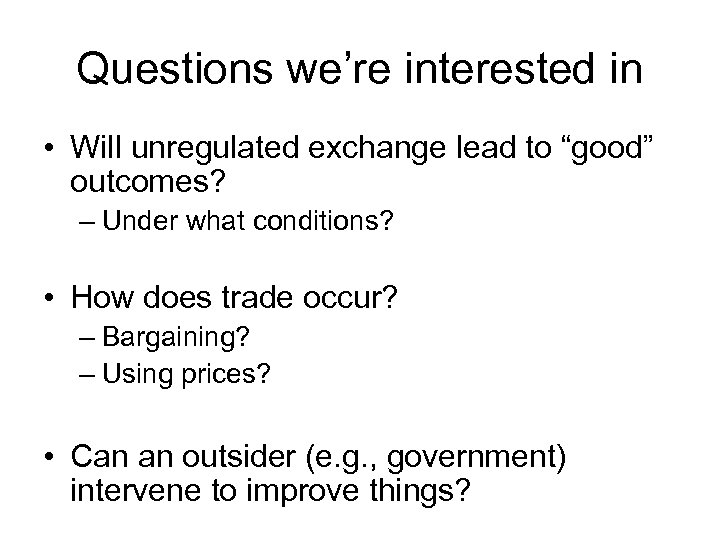 Questions we’re interested in

• Will unregulated exchange lead to “good” outcomes?
– Under what conditions?

• How does trade occur?
– Bargaining?
– Using prices?

• Can an outsider (e.g., government) intervene to improve things?